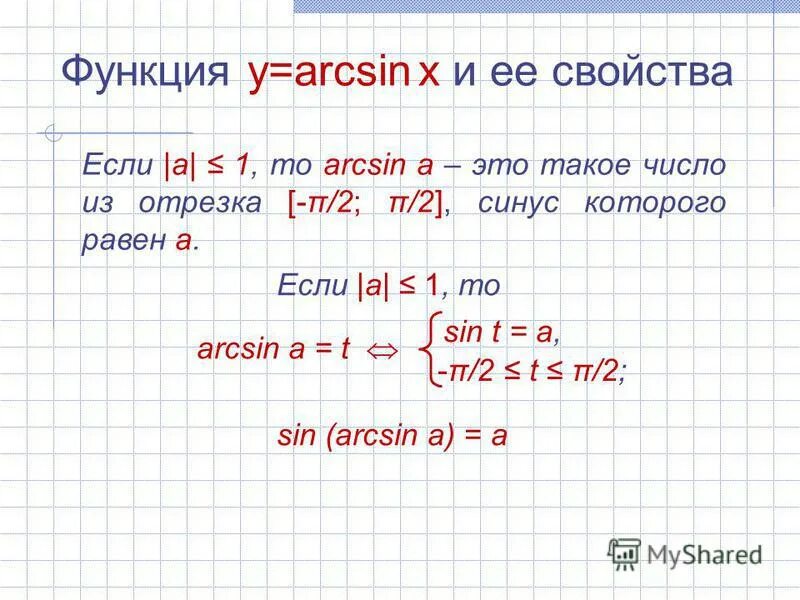 Функция $y=\arcsin x$ и ее свойства

Если $|a| \le 1$, то $\arcsin a$ – это такое число из отрезка $[-\pi/2; \pi/2]$, синус которого равен $a$.

Если $|a| \le 1$, то

$\arcsin a = t \Leftrightarrow \begin{cases} \sin t = a, \\ -\pi/2 \le t \le \pi/2; \end{cases}$

$\sin(\arcsin a) = a$

MyShared